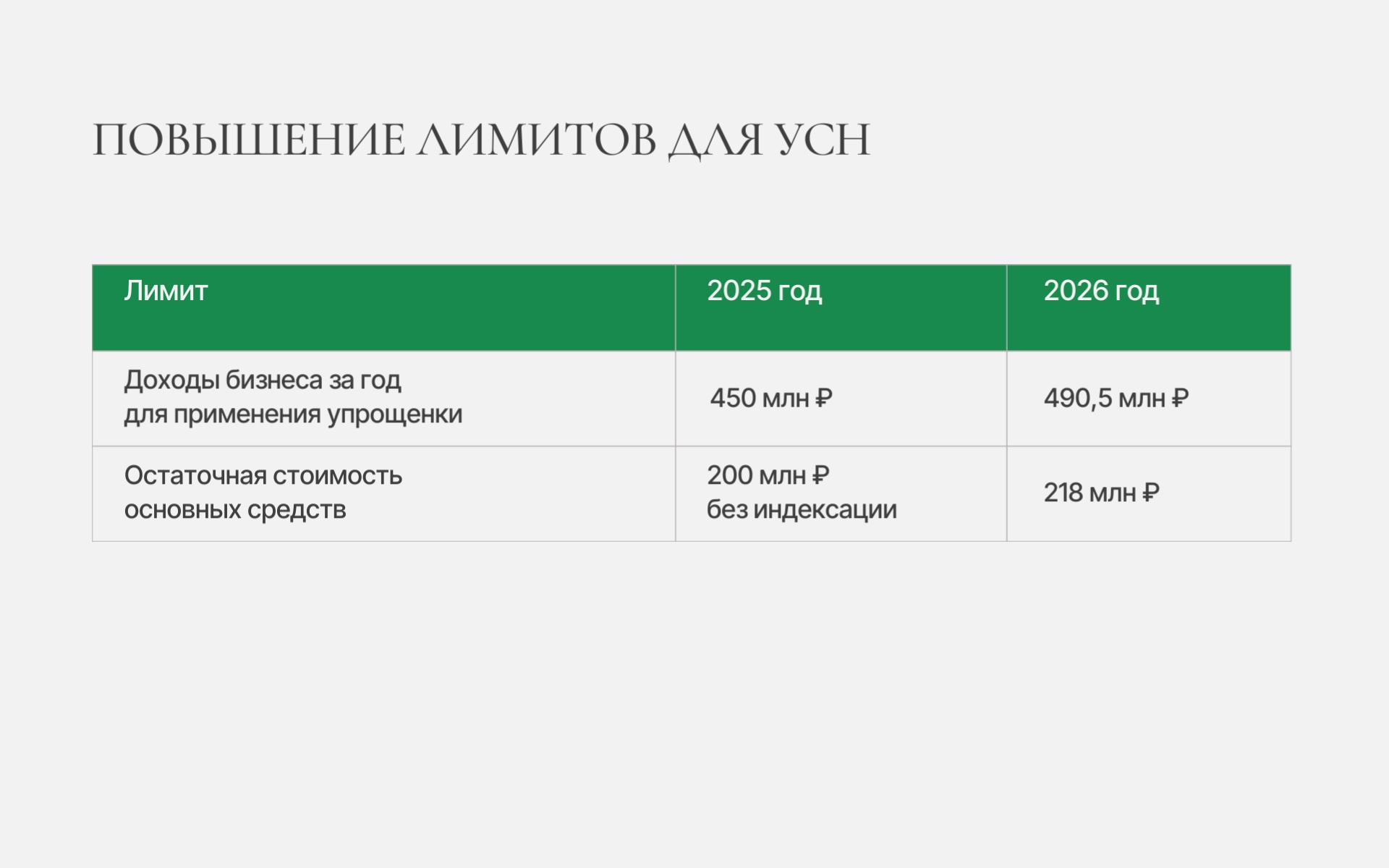 ПОВЫШЕНИЕ ЛИМИТОВ ДЛЯ УСН

| Лимит | 2025 год | 2026 год |
|---|---|---|
| Доходы бизнеса за год для применения упрощенки | 450 млн ₽ | 490,5 млн ₽ |
| Остаточная стоимость основных средств | 200 млн ₽ без индексации | 218 млн ₽ |